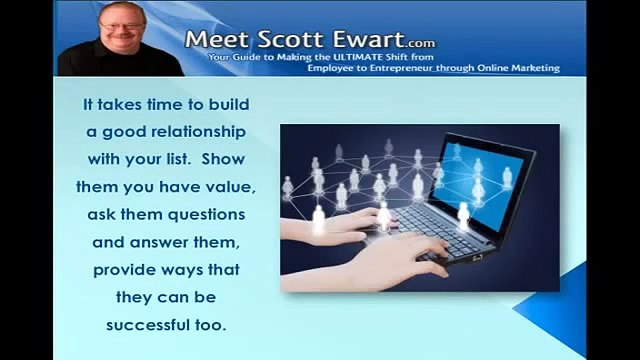 Meet Scott Ewart.com
Your Guide to Making the ULTIMATE Shift from Employee to Entrepreneur through Online Marketing

It takes time to build a good relationship with your list. Show them you have value, ask them questions and answer them, provide ways that they can be successful too.